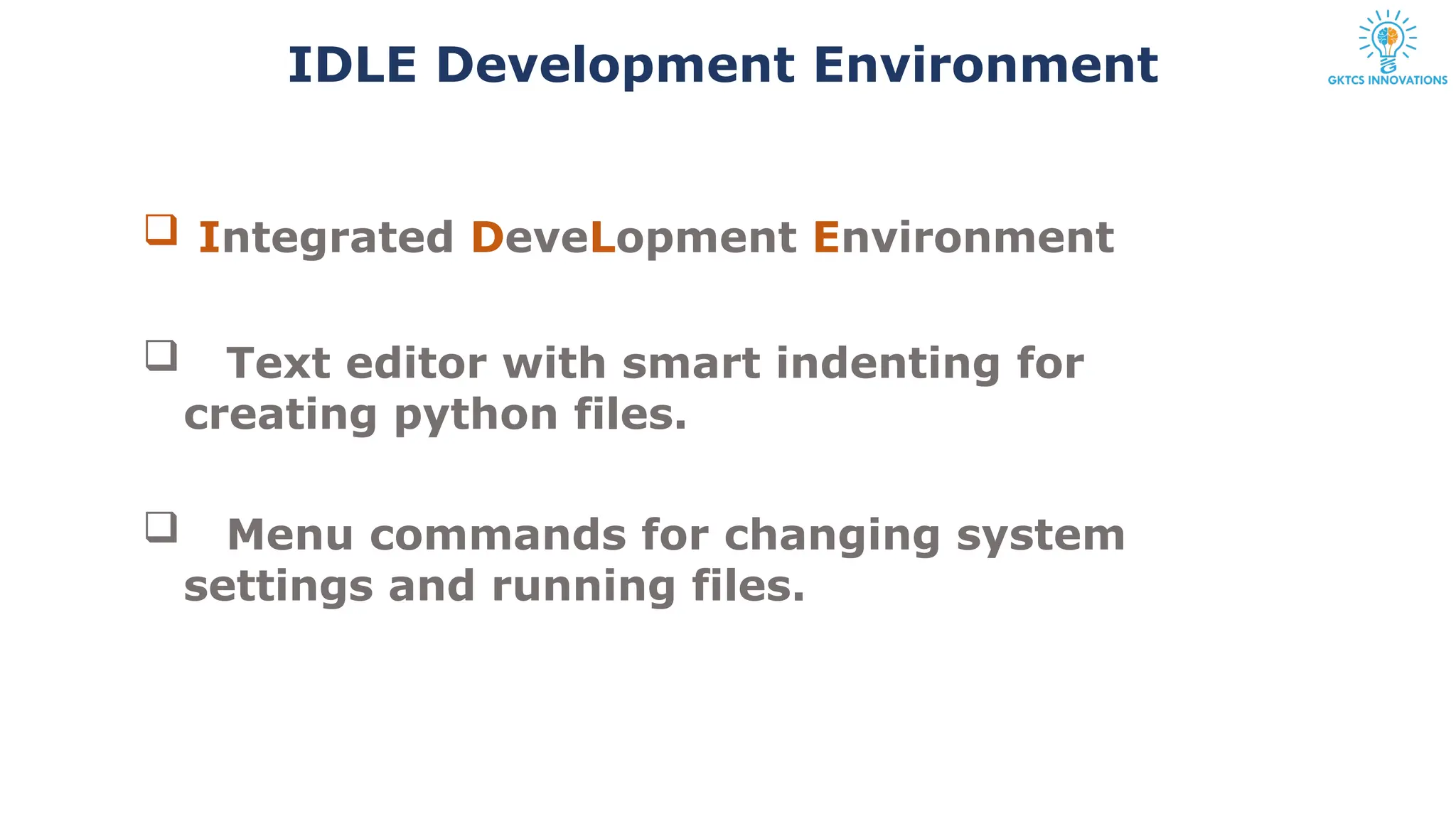 IDLE Development Environment

GKTCS INNOVATIONS

❑ Integrated DeveLopment Environment

❑ Text editor with smart indenting for creating python files.

❑ Menu commands for changing system settings and running files.